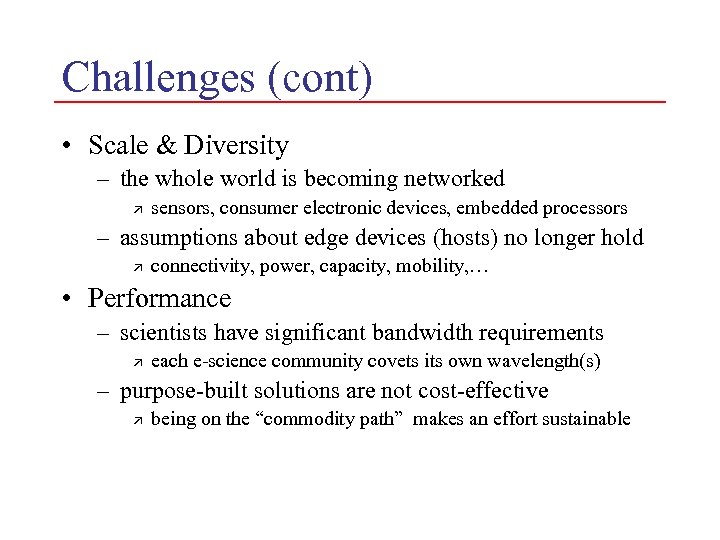 Challenges (cont)

• Scale & Diversity
– the whole world is becoming networked
↗ sensors, consumer electronic devices, embedded processors
– assumptions about edge devices (hosts) no longer hold
↗ connectivity, power, capacity, mobility,…

• Performance
– scientists have significant bandwidth requirements
↗ each e-science community covets its own wavelength(s)
– purpose-built solutions are not cost-effective
↗ being on the “commodity path” makes an effort sustainable